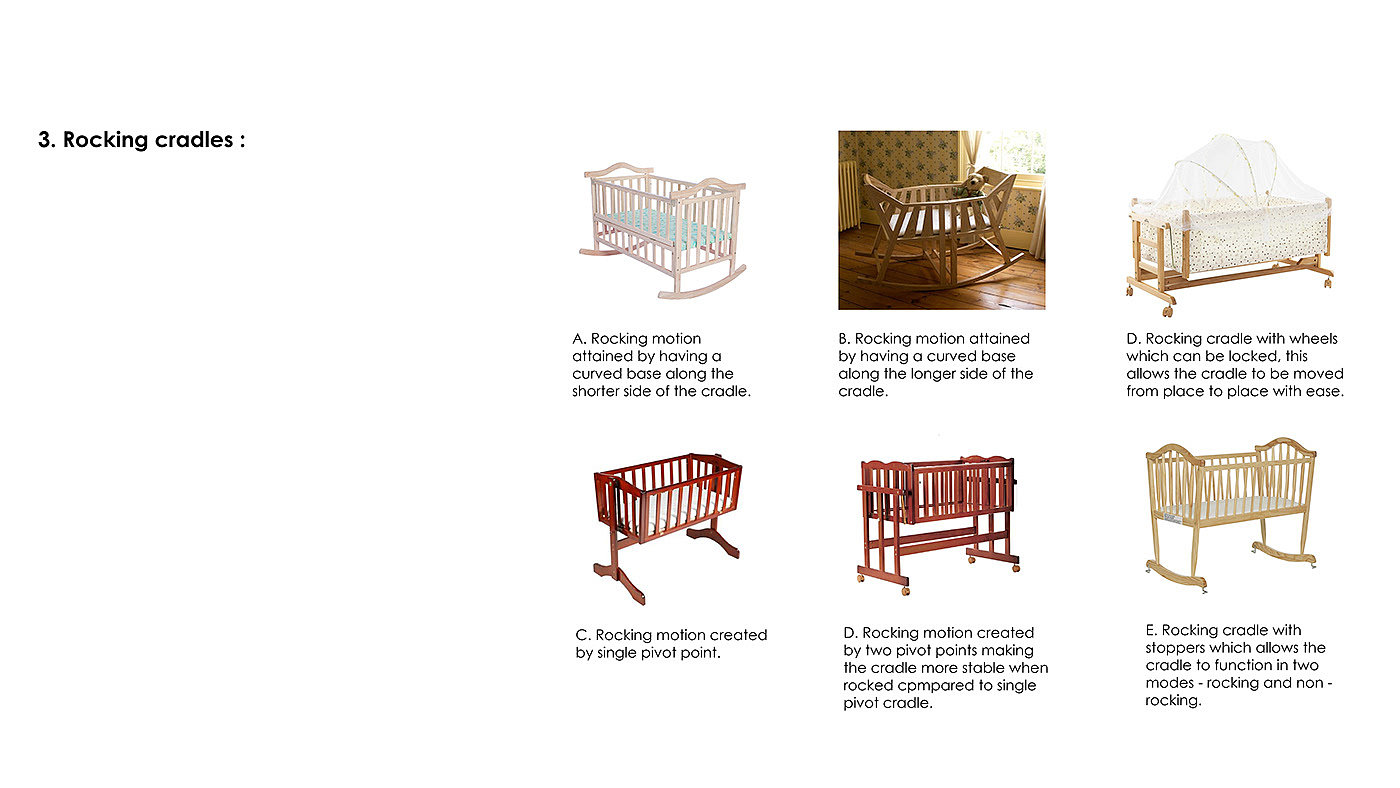 3. Rocking cradles :

A. Rocking motion attained by having a curved base along the shorter side of the cradle.

B. Rocking motion attained by having a curved base along the longer side of the cradle.

D. Rocking cradle with wheels which can be locked, this allows the cradle to be moved from place to place with ease.

C. Rocking motion created by single pivot point.

D. Rocking motion created by two pivot points making the cradle more stable when rocked cpmpared to single pivot cradle.

E. Rocking cradle with stoppers which allows the cradle to function in two modes - rocking and non - rocking.